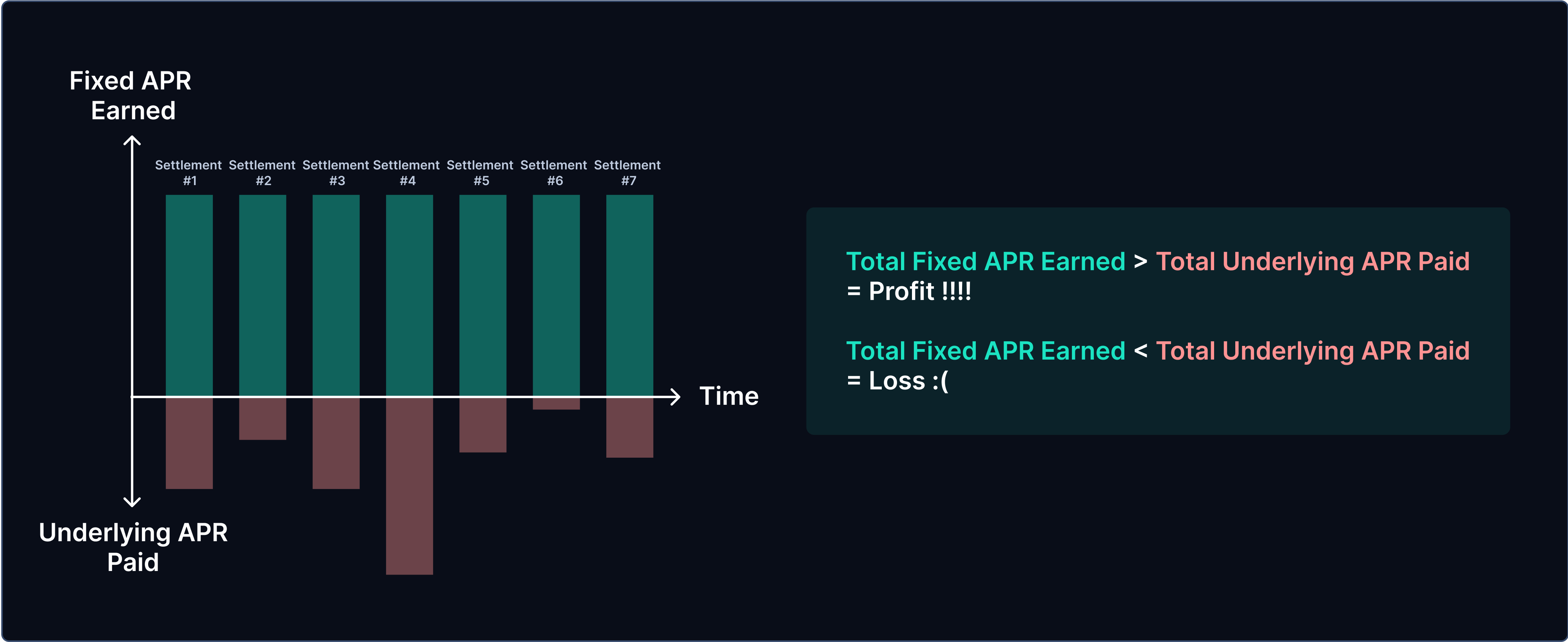 Fixed APR Earned

Settlement #1 Settlement #2 Settlement #3 Settlement #4 Settlement #5 Settlement #6 Settlement #7

Time

Underlying APR Paid

Total Fixed APR Earned > Total Underlying APR Paid = Profit !!!!

Total Fixed APR Earned < Total Underlying APR Paid = Loss :(